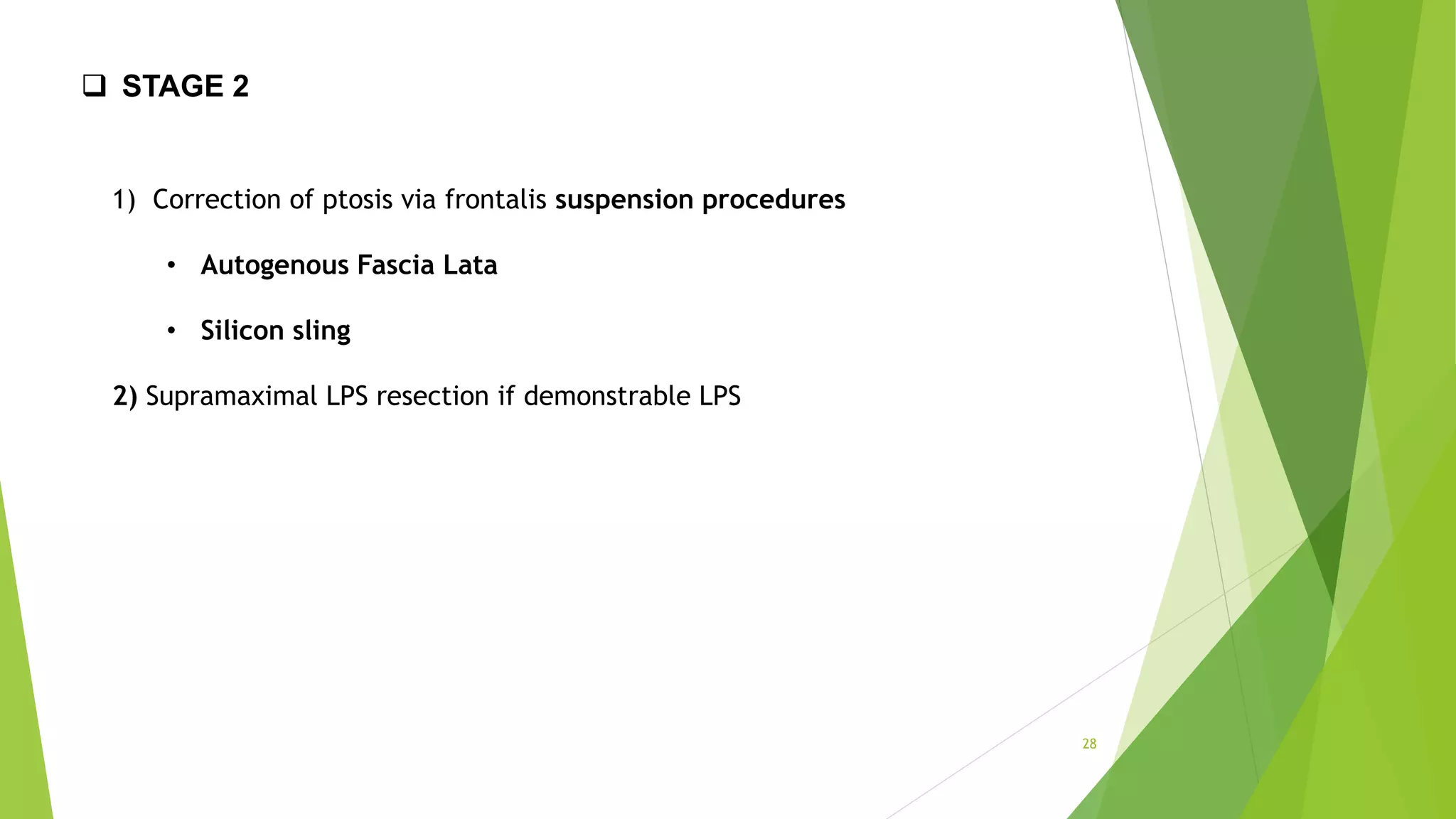 ❑ STAGE 2

1) Correction of ptosis via frontalis suspension procedures

• Autogenous Fascia Lata

• Silicon sling

2) Supramaximal LPS resection if demonstrable LPS

28